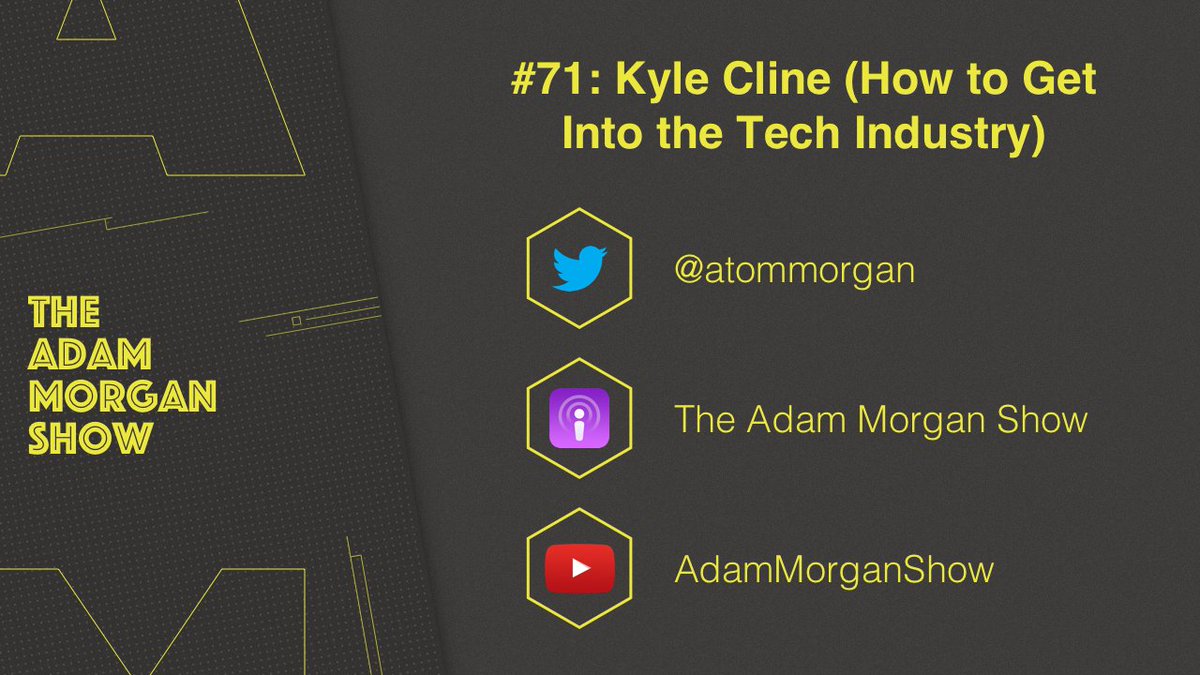 THE
ADAM
MORGAN
SHOW

#71: Kyle Cline (How to Get Into the Tech Industry)

@atommorgan

The Adam Morgan Show

AdamMorganShow